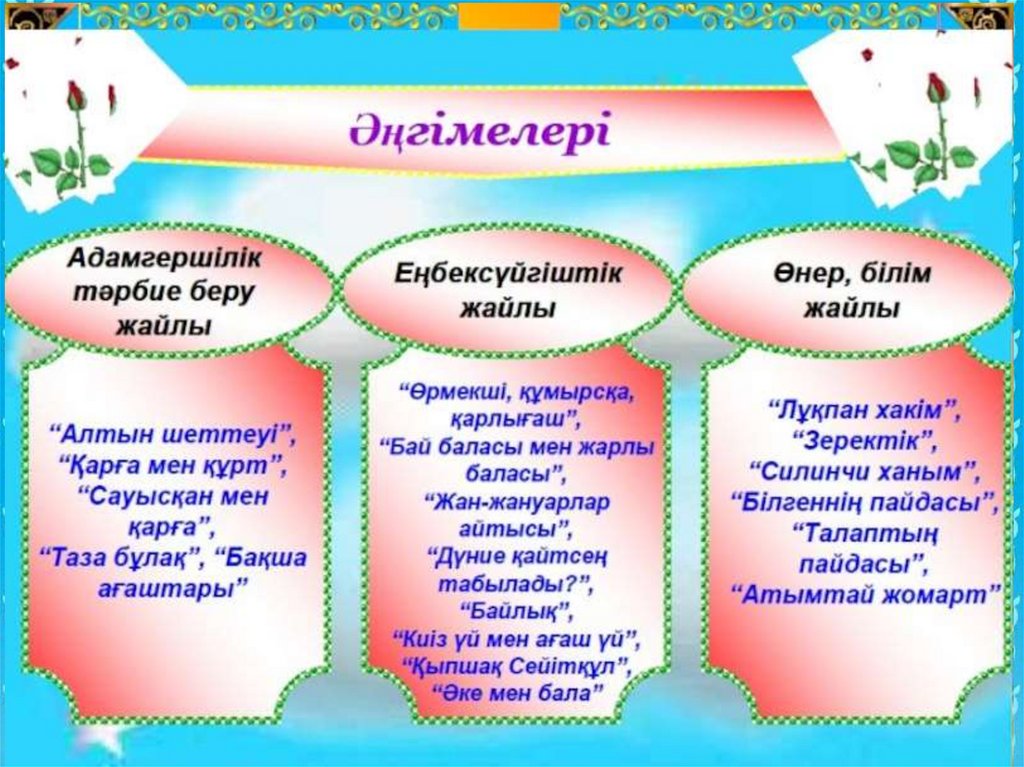 Әңгімелері

Адамгершілік тәрбие беру жайлы

“Алтын шеттеуі”, “Қарға мен құрт”, “Сауысқан мен қарға”, “Таза бұлақ”, “Бақша ағаштары”

Еңбексүйгіштік жайлы

“Өрмекші, құмырсқа, қарлығаш”, “Бай баласы мен жарлы баласы”, “Жан-жануарлар айтысы”, “Дүние қайтсең табылады?”, “Байлық”, “Киіз үй мен ағаш үй”, “Қыпшақ Сейітқұл”, “Әке мен бала”

Өнер, білім жайлы

“Лұқпан хакім”, “Зеректік”, “Силинчи ханым”, “Білгеннің пайдасы”, “Талаптың пайдасы”, “Атымтай жомарт”